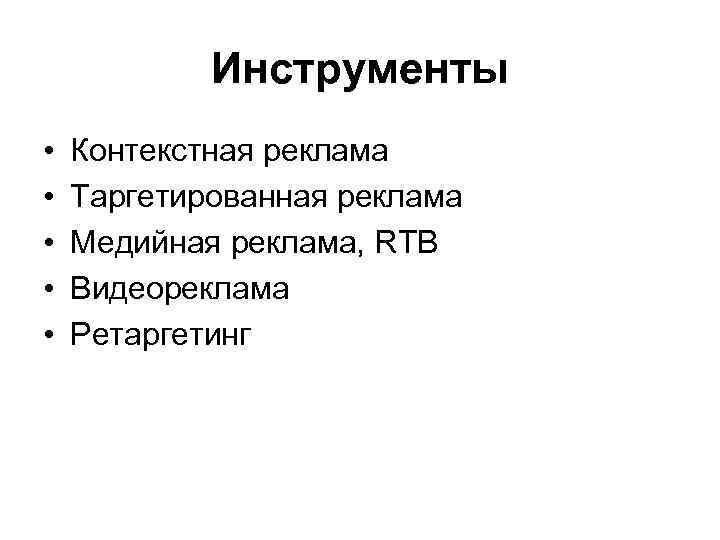 Инструменты

• Контекстная реклама
• Таргетированная реклама
• Медийная реклама, RTB
• Видеореклама
• Ретаргетинг